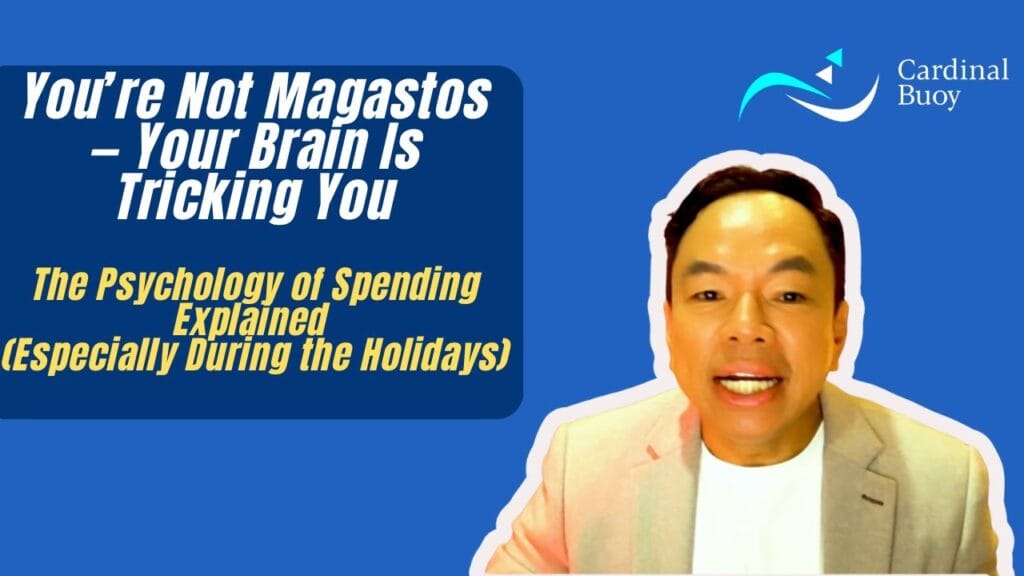 You're Not Magastos – Your Brain Is Tricking You

The Psychology of Spending Explained (Especially During the Holidays)

Cardinal Buoy